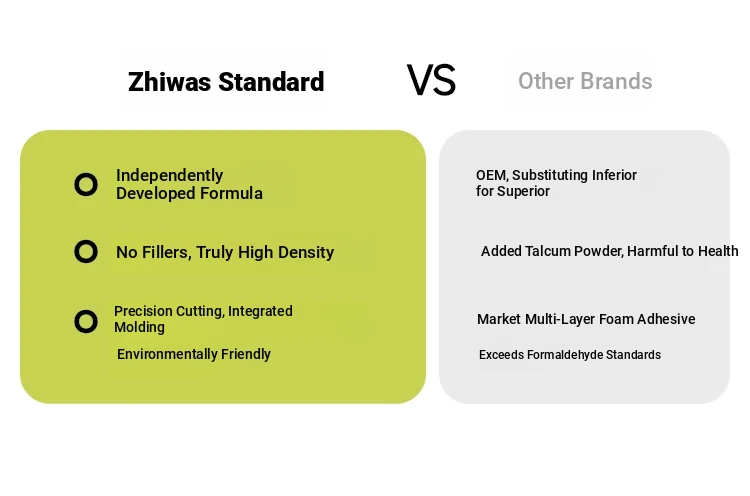 Zhiwas Standard

VS

Other Brands

Independently Developed Formula

No Fillers, Truly High Density

Precision Cutting, Integrated Molding

Environmentally Friendly

OEM, Substituting Inferior for Superior

Added Talcum Powder, Harmful to Health

Market Multi-Layer Foam Adhesive

Exceeds Formaldehyde Standards